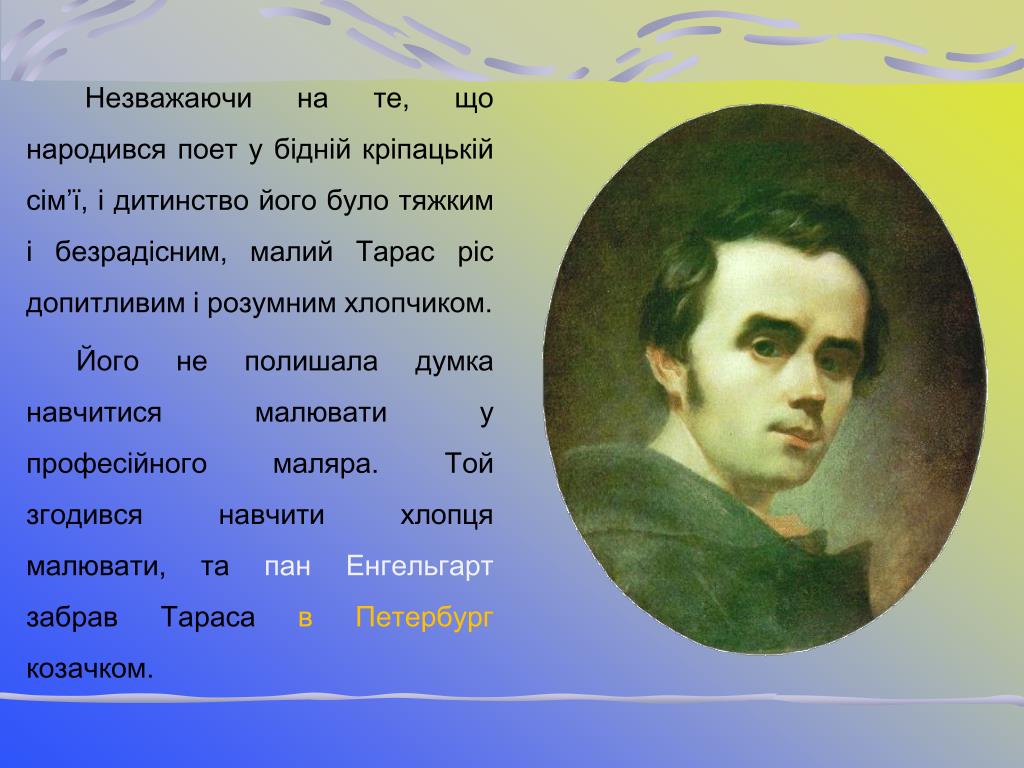 Незважаючи на те, що народився поет у бідній кріпацькій сім’ї, і дитинство його було тяжким і безрадісним, малий Тарас ріс допитливим і розумним хлопчиком.

Його не полишала думка навчитися малювати у професійного маляра. Той згодився навчити хлопця малювати, та пан Енгельгарт забрав Тараса в Петербург козачком.